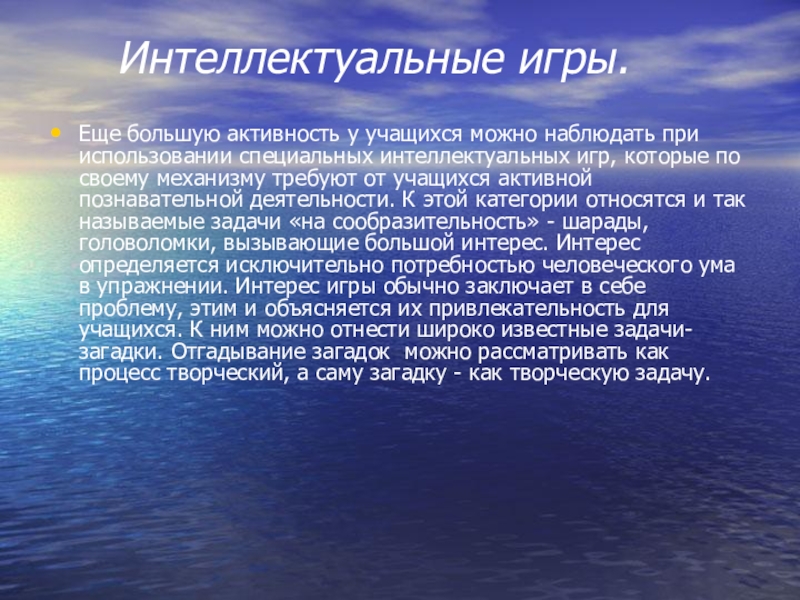 Интеллектуальные игры.

• Еще большую активность у учащихся можно наблюдать при использовании специальных интеллектуальных игр, которые по своему механизму требуют от учащихся активной познавательной деятельности. К этой категории относятся и так называемые задачи «на сообразительность» - шарады, головоломки, вызывающие большой интерес. Интерес определяется исключительно потребностью человеческого ума в упражнении. Интерес игры обычно заключает в себе проблему, этим и объясняется их привлекательность для учащихся. К ним можно отнести широко известные задачи-загадки. Отгадывание загадок  можно рассматривать как процесс творческий, а саму загадку - как творческую задачу.